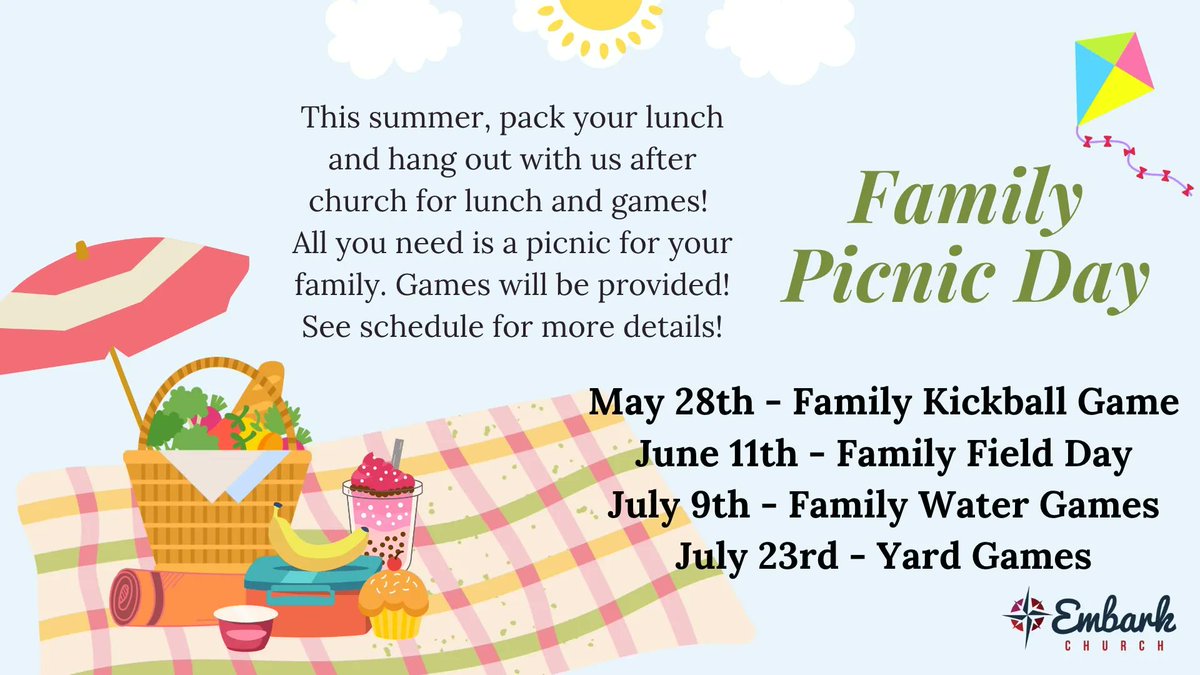 This summer, pack your lunch and hang out with us after church for lunch and games! All you need is a picnic for your family. Games will be provided! See schedule for more details!

Family Picnic Day

May 28th - Family Kickball Game
June 11th - Family Field Day
July 9th - Family Water Games
July 23rd - Yard Games

Embark
CHURCH